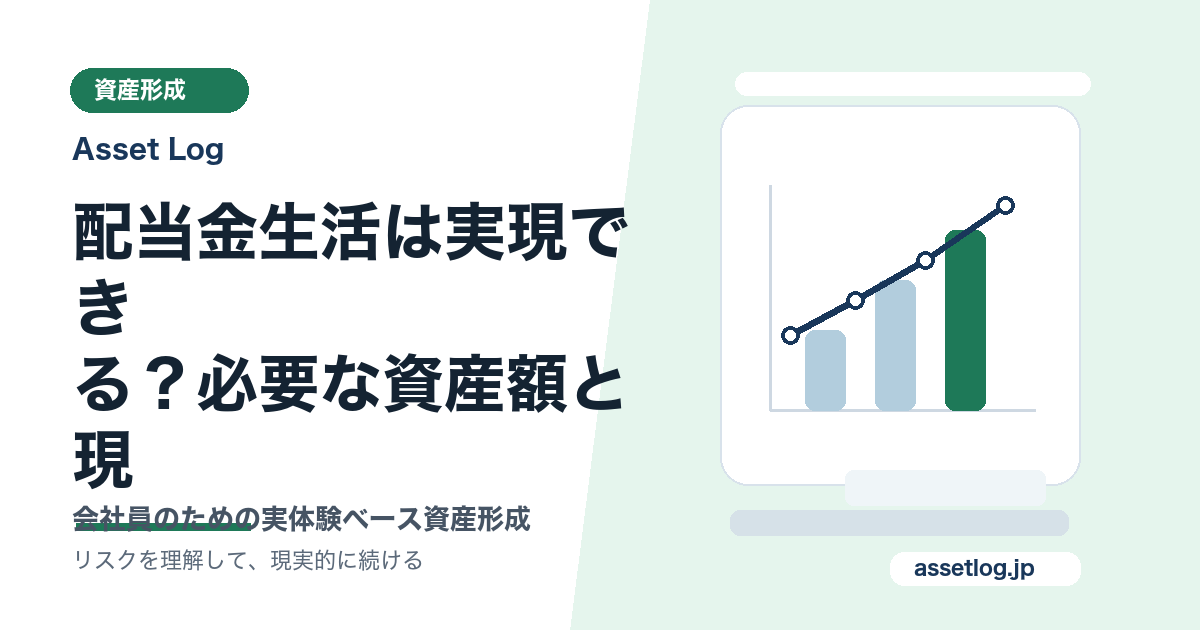 資産形成

Asset Log

配当金生活は実現できる？必要な資産額と現

会社員のための実体験ベース資産形成

リスクを理解して、現実的に続ける

assetlog.jp